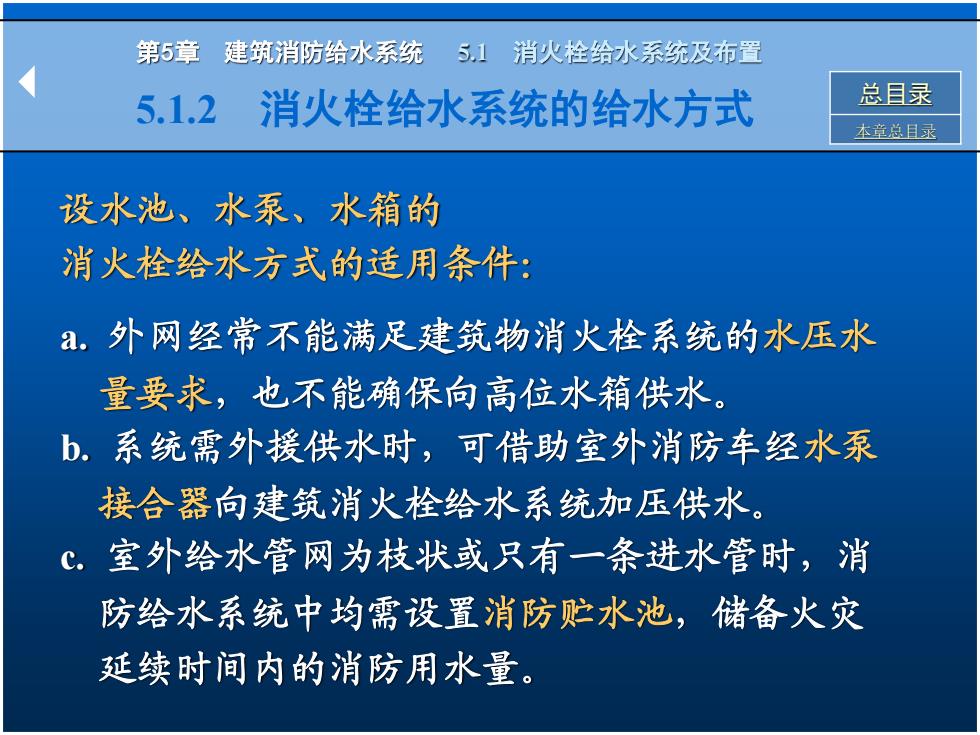 第5章 建筑消防给水系统 5.1 消火栓给水系统及布置

5.1.2 消火栓给水系统的给水方式

总目录

本章总目录

设水池、水泵、水箱的
消火栓给水方式的适用条件:

a. 外网经常不能满足建筑物消火栓系统的水压水量要求，也不能确保向高位水箱供水。

b. 系统需外援供水时，可借助室外消防车经水泵接合器向建筑消火栓给水系统加压供水。

c. 室外给水管网为枝状或只有一条进水管时，消防给水系统中均需设置消防贮水池，储备火灾延续时间内的消防用水量。